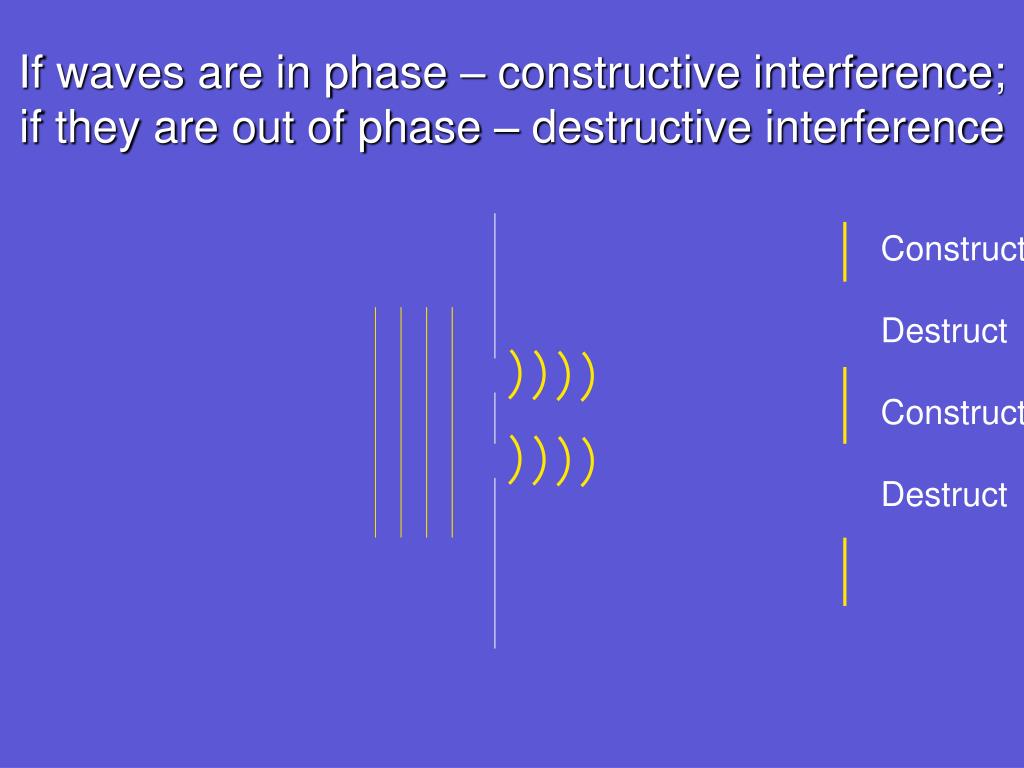 If waves are in phase – constructive interference; if they are out of phase – destructive interference

Construct
Destruct
Construct
Destruct